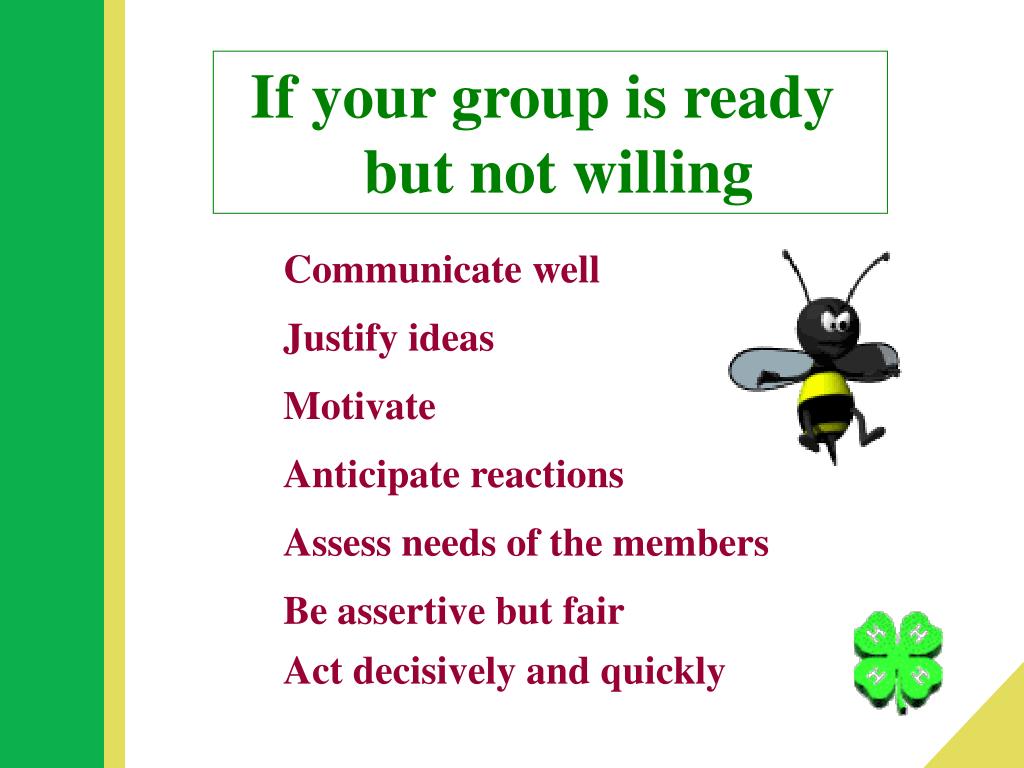 If your group is ready but not willing

Communicate well

Justify ideas

Motivate

Anticipate reactions

Assess needs of the members

Be assertive but fair

Act decisively and quickly

H H H H